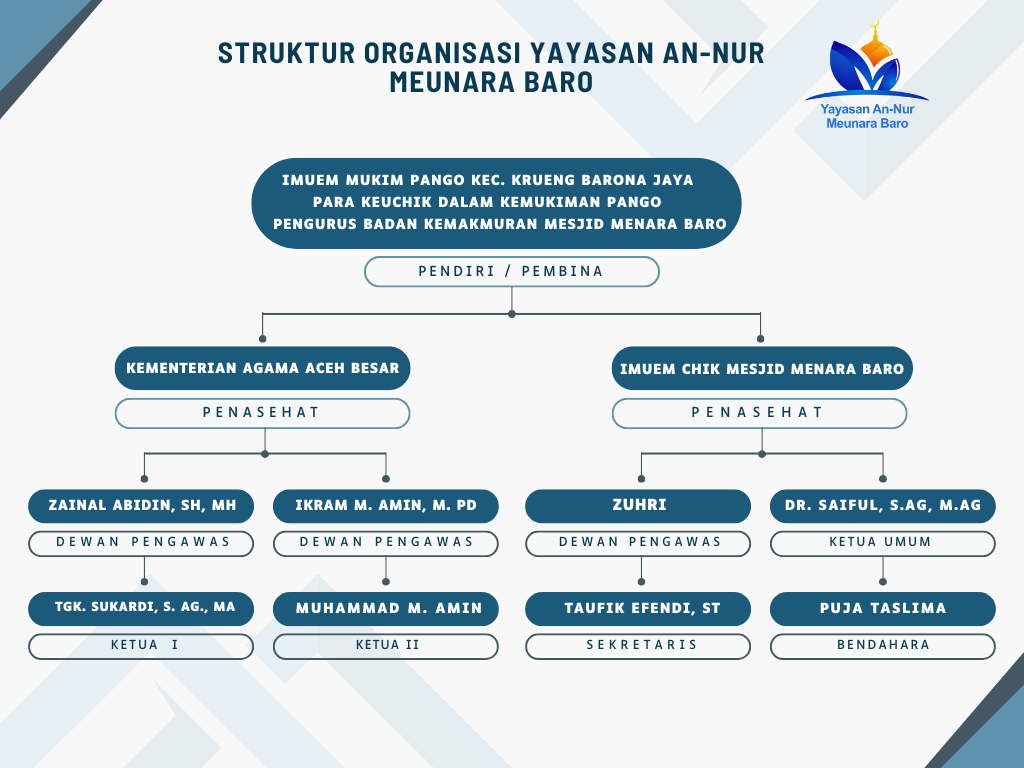 STRUKTUR ORGANISASI YAYASAN AN-NUR MEUNARA BARO

Yayasan An-Nur Meunara Baro

IMUEM MUKIM PANGO KEC. KRUENG BARONA JAYA
PARA KEUCHIK DALAM KEMUKIMAN PANGO
PENGURUS BADAN KEMAKMURAN MESJID MENARA BARO

PENDIRI / PEMBINA

KEMENTERIAN AGAMA ACEH BESAR

PENASEHAT

IMUEM CHIK MESJID MENARA BARO

PENASEHAT

ZAINAL ABIDIN, SH, MH

DEWAN PENGAWAS

IKRAM M. AMIN, M. PD

DEWAN PENGAWAS

ZUHRI

DEWAN PENGAWAS

DR. SAIFUL, S.AG, M.AG

KETUA UMUM

TGK. SUKARDI, S. AG., MA

KETUA I

MUHAMMAD M. AMIN

KETUA II

TAUFIK EFENDI, ST

SEKRETARIS

PUJA TASLIMA

BENDAHARA